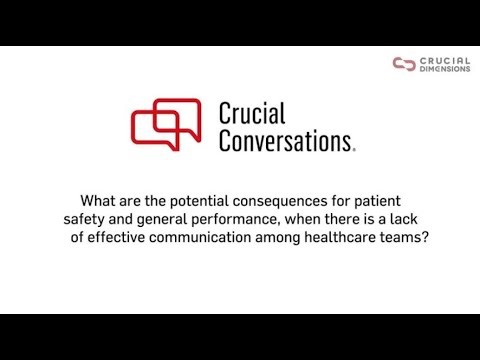 CRUCIAL DIMENSIONS

Crucial Conversations.

What are the potential consequences for patient safety and general performance, when there is a lack of effective communication among healthcare teams?